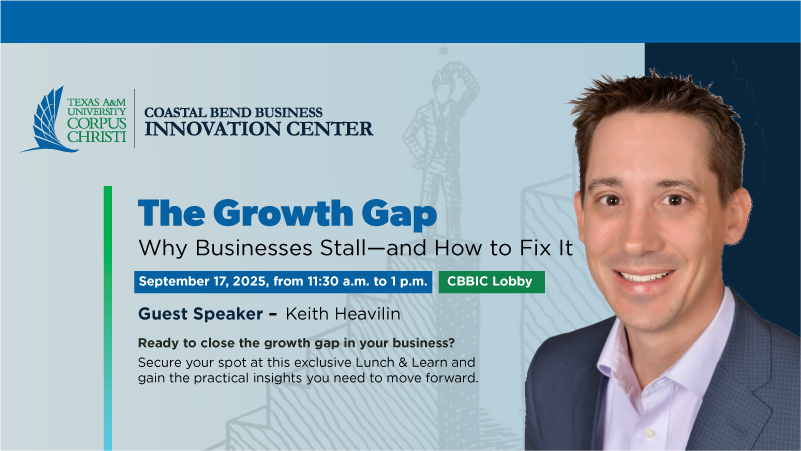 TEXAS A&M UNIVERSITY CORPUS CHRISTI

COASTAL BEND BUSINESS INNOVATION CENTER

The Growth Gap

Why Businesses Stall—and How to Fix It

September 17, 2025, from 11:30 a.m. to 1 p.m.

CBBIC Lobby

Guest Speaker – Keith Heavilin

Ready to close the growth gap in your business?

Secure your spot at this exclusive Lunch & Learn and gain the practical insights you need to move forward.